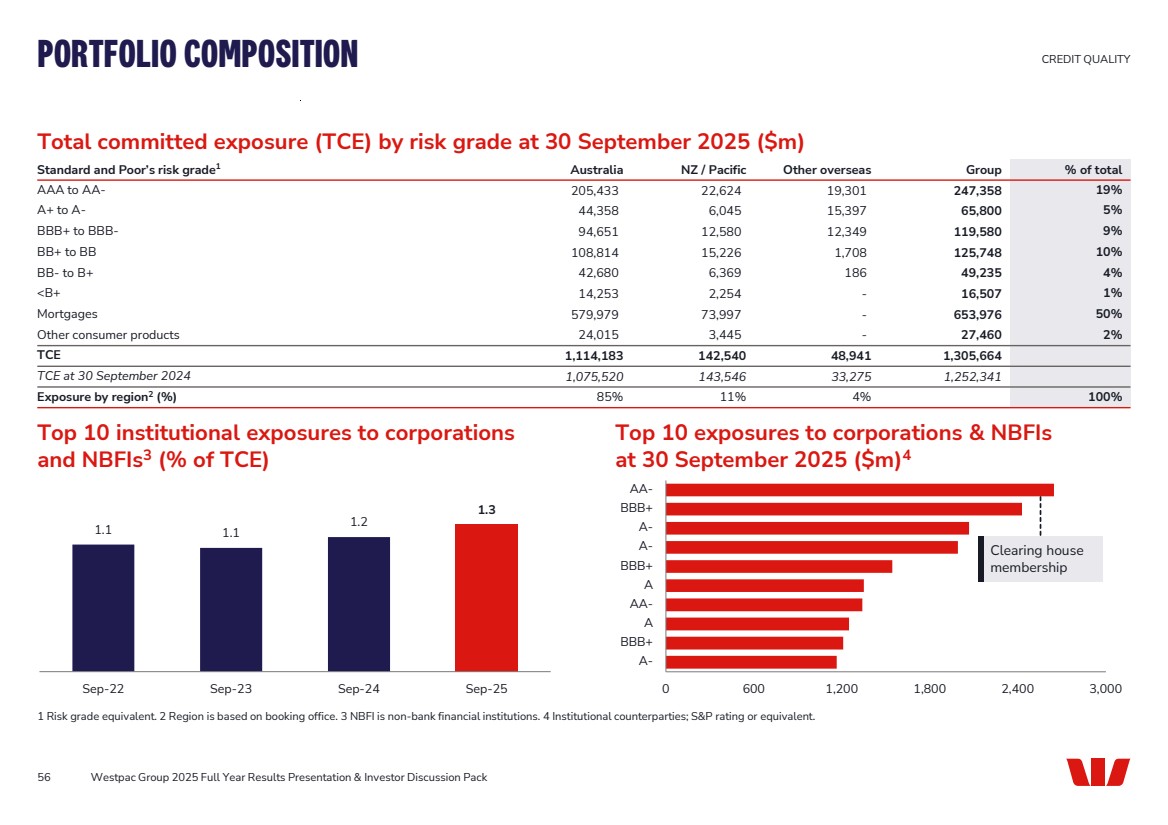 PORTFOLIO COMPOSITION

CREDIT QUALITY

Total committed exposure (TCE) by risk grade at 30 September 2025 ($m)

| Standard and Poor's risk grade$^1$ | Australia | NZ / Pacific | Other overseas | Group | % of total |
|---|---|---|---|---|---|
| AAA to AA- | 205,433 | 22,624 | 19,301 | 247,358 | 19% |
| A+ to A- | 44,358 | 6,045 | 15,397 | 65,800 | 5% |
| BBB+ to BBB- | 94,651 | 12,580 | 12,349 | 119,580 | 9% |
| BB+ to BB | 108,814 | 15,226 | 1,708 | 125,748 | 10% |
| BB- to B+ | 42,680 | 6,369 | 186 | 49,235 | 4% |
| <B+ | 14,253 | 2,254 | - | 16,507 | 1% |
| Mortgages | 579,979 | 73,997 | - | 653,976 | 50% |
| Other consumer products | 24,015 | 3,445 | - | 27,460 | 2% |
| TCE | 1,114,183 | 142,540 | 48,941 | 1,305,664 | |
| TCE at 30 September 2024 | 1,075,520 | 143,546 | 33,275 | 1,252,341 | |
| Exposure by region$^2$ (%) | 85% | 11% | 4% | | 100% |

Top 10 institutional exposures to corporations and NBFIs$^3$ (% of TCE)

1.1
1.1
1.2
1.3
Sep-22
Sep-23
Sep-24
Sep-25

Top 10 exposures to corporations & NBFIs at 30 September 2025 ($m)$^4$

AA-
BBB+
A-
A-
BBB+
A
AA-
A
BBB+
A-
Clearing house membership
0
600
1,200
1,800
2,400
3,000

1 Risk grade equivalent. 2 Region is based on booking office. 3 NBFI is non-bank financial institutions. 4 Institutional counterparties; S&P rating or equivalent.

56 Westpac Group 2025 Full Year Results Presentation & Investor Discussion Pack